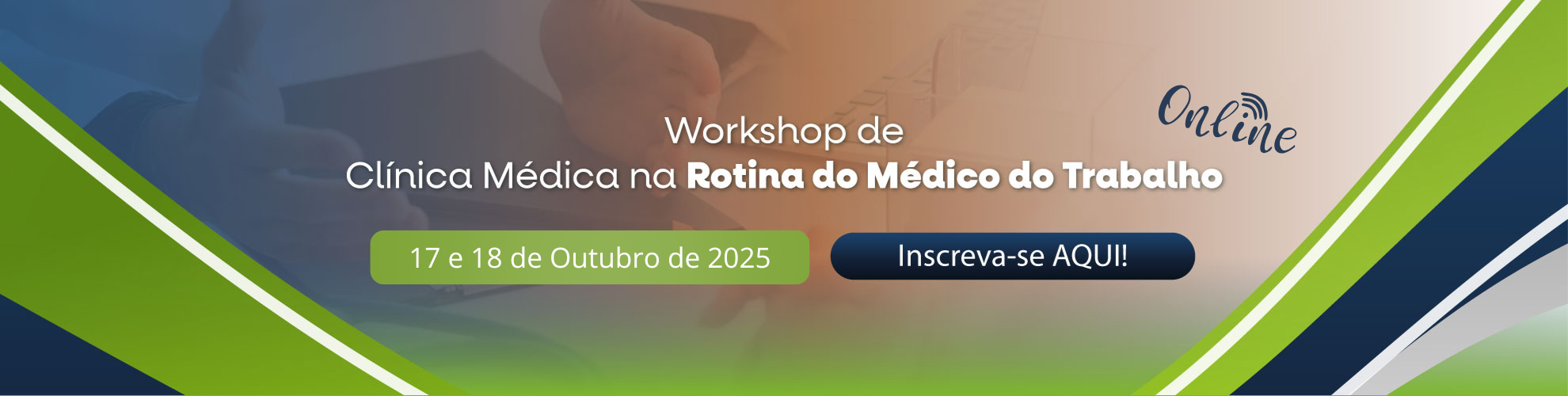 Online

Workshop de
Clínica Médica na Rotina do Médico do Trabalho

17 e 18 de Outubro de 2025

Inscreva-se AQUI!